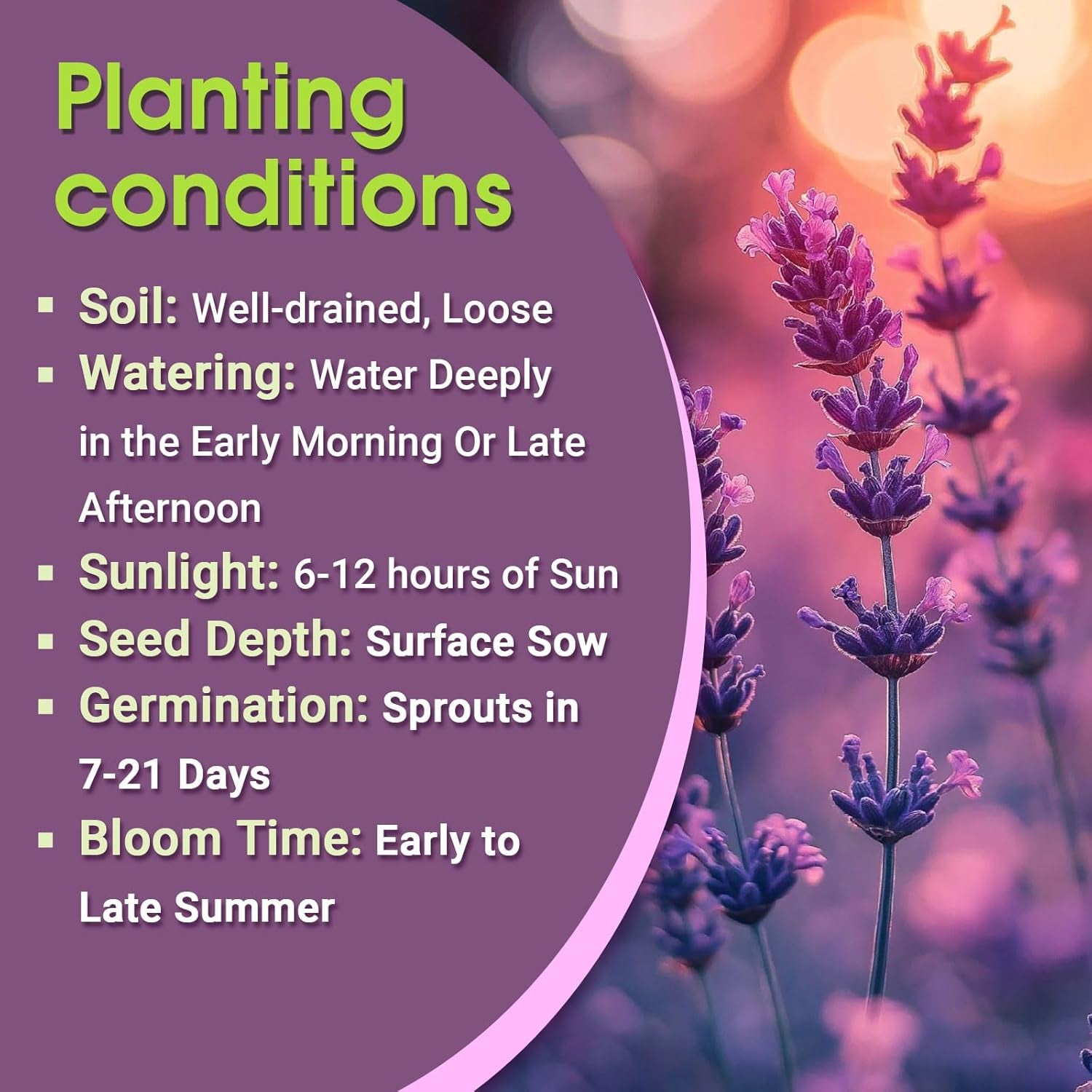 Planting conditions

▪ Soil: Well-drained, Loose
▪ Watering: Water Deeply in the Early Morning Or Late Afternoon
▪ Sunlight: 6-12 hours of Sun
▪ Seed Depth: Surface Sow
▪ Germination: Sprouts in 7-21 Days
▪ Bloom Time: Early to Late Summer